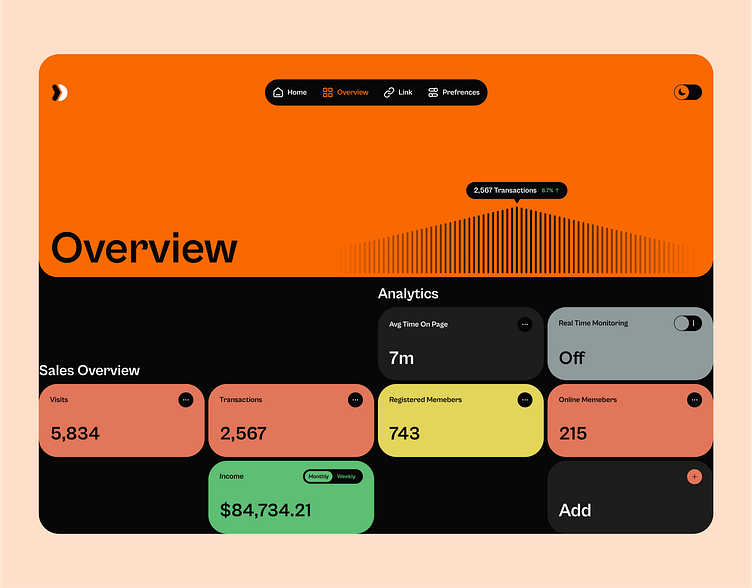 Home Overview Link Prefrences

2,567 Transactions 8.7% ↑

Overview

Analytics

Avg Time On Page
7m

Real Time Monitoring
Off

Sales Overview

Visits
5,834

Transactions
2,567

Registered Memebers
743

Online Memebers
215

Income
Monthly Weekly
$84,734.21

Add